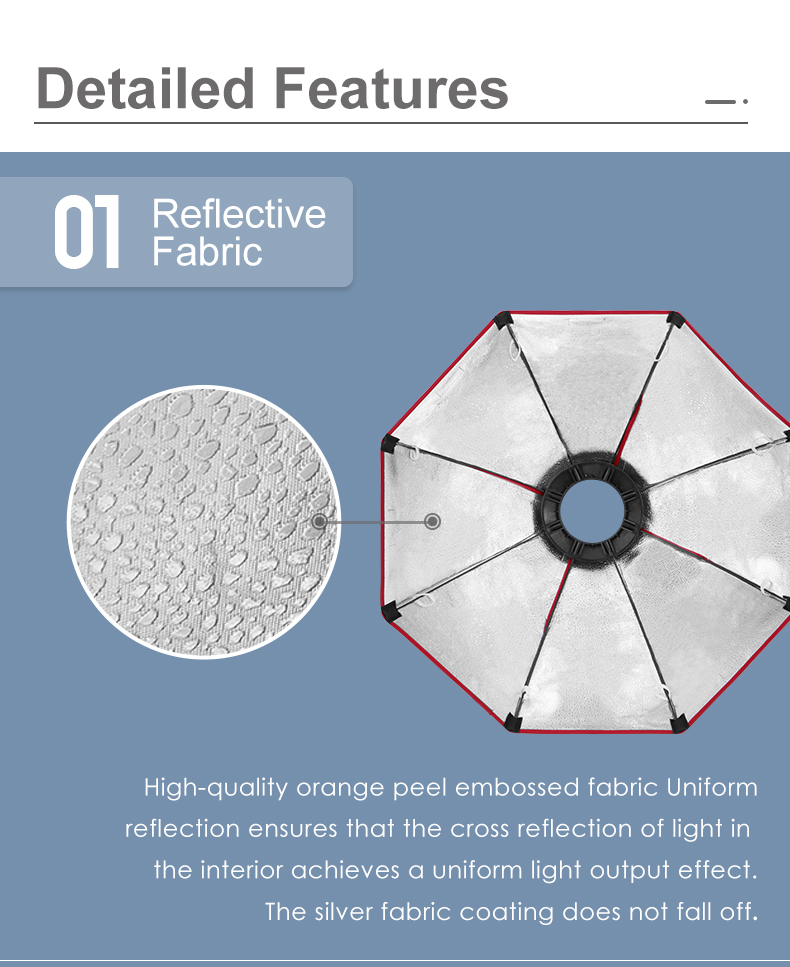 Detailed Features

01 Reflective Fabric

High-quality orange peel embossed fabric Uniform reflection ensures that the cross reflection of light in the interior achieves a uniform light output effect. The silver fabric coating does not fall off.